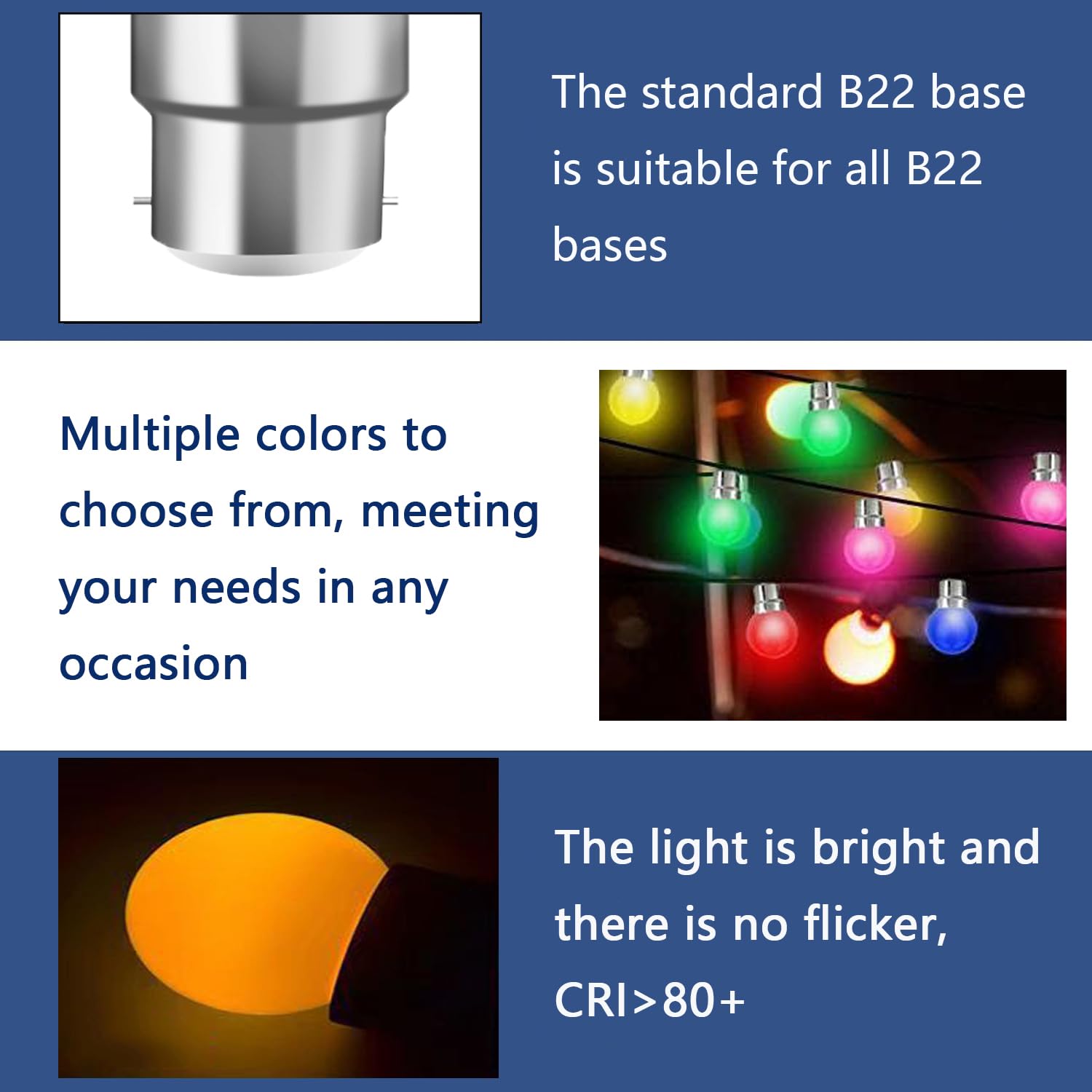 The standard B22 base is suitable for all B22 bases

Multiple colors to choose from, meeting your needs in any occasion

The light is bright and there is no flicker, CRI>80+